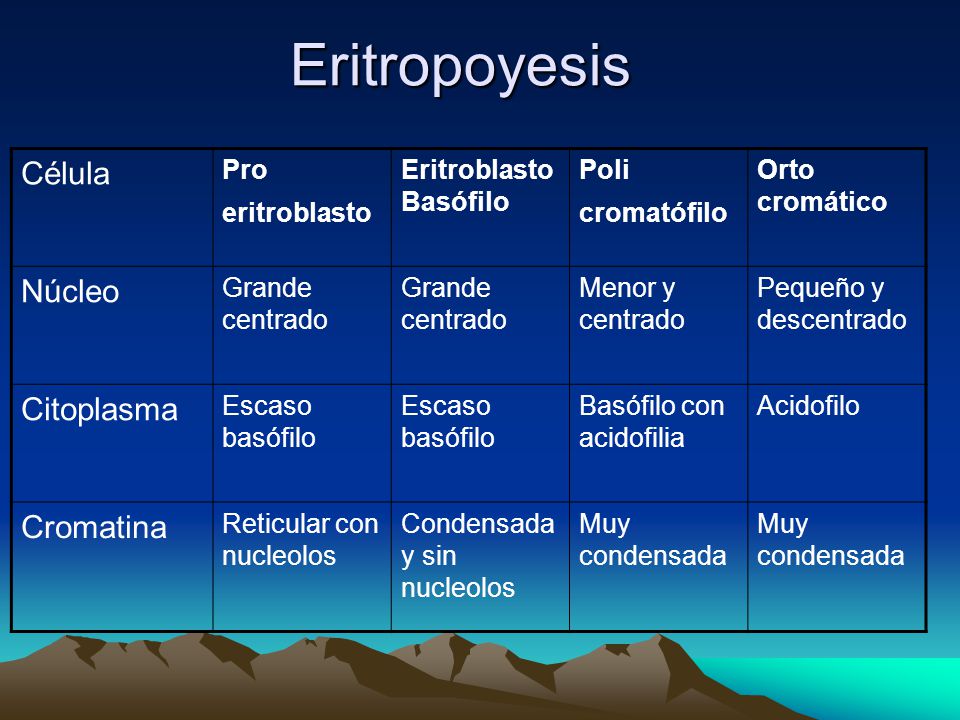 Eritropoyesis

| Célula | Pro eritroblasto | Eritroblasto Basófilo | Poli cromatófilo | Orto cromático |
|---|---|---|---|---|
| Núcleo | Grande centrado | Grande centrado | Menor y centrado | Pequeño y descentrado |
| Citoplasma | Escaso basófilo | Escaso basófilo | Basófilo con acidofilia | Acidofilo |
| Cromatina | Reticular con nucleolos | Condensada y sin nucleolos | Muy condensada | Muy condensada |